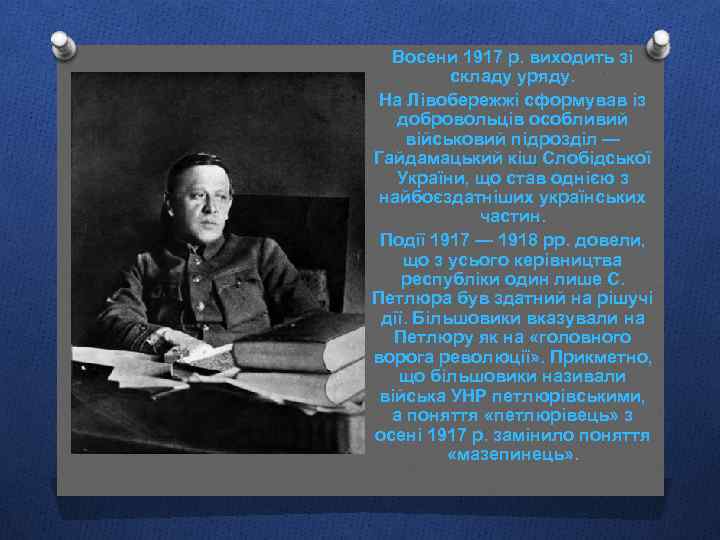 Восени 1917 р. виходить зі складу уряду.

На Лівобережжі сформував із добровольців особливий військовий підрозділ — Гайдамацький кіш Слобідської України, що став однією з найбоєздатніших українських частин.

Події 1917 — 1918 рр. довели, що з усього керівництва республіки один лише С. Петлюра був здатний на рішучі дії. Більшовики вказували на Петлюру як на «головного ворога революції». Прикметно, що більшовики називали війська УНР петлюрівськими, а поняття «петлюрівець» з осені 1917 р. замінило поняття «мазепинець».